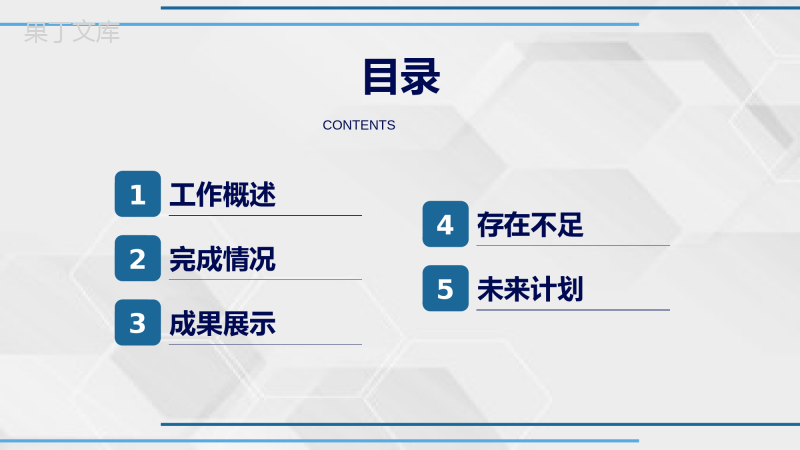 果丁文库

目录

CONTENTS

1 工作概述

2 完成情况

3 成果展示

4 存在不足

5 未来计划